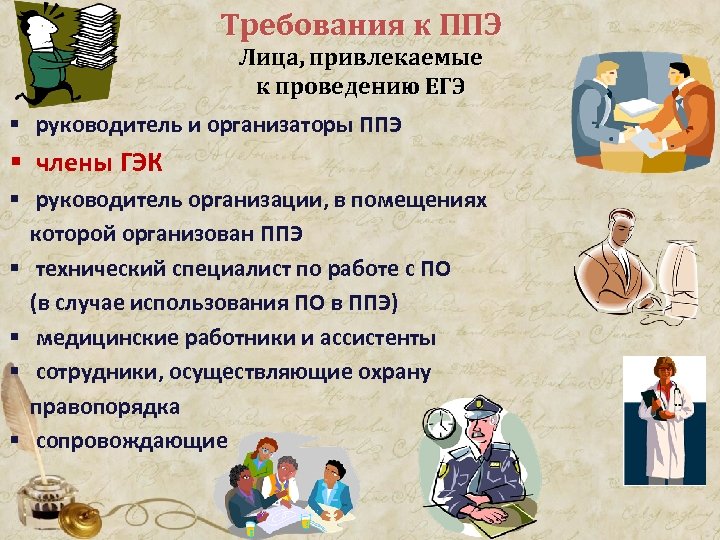 Требования к ППЭ
Лица, привлекаемые к проведению ЕГЭ

▪ руководитель и организаторы ППЭ
▪ члены ГЭК
▪ руководитель организации, в помещениях которой организован ППЭ
▪ технический специалист по работе с ПО (в случае использования ПО в ППЭ)
▪ медицинские работники и ассистенты
▪ сотрудники, осуществляющие охрану правопорядка
▪ сопровождающие